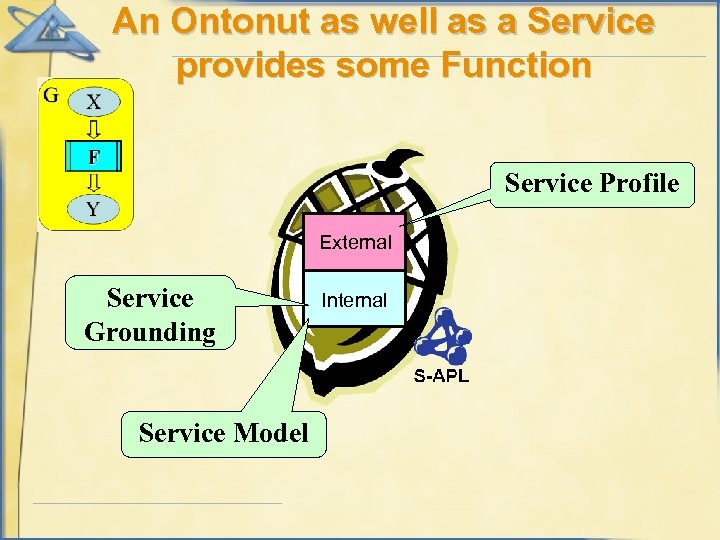 An Ontonut as well as a Service provides some Function

G
X
F
Y

Service Profile

External

Internal

Service Grounding

S-APL

Service Model